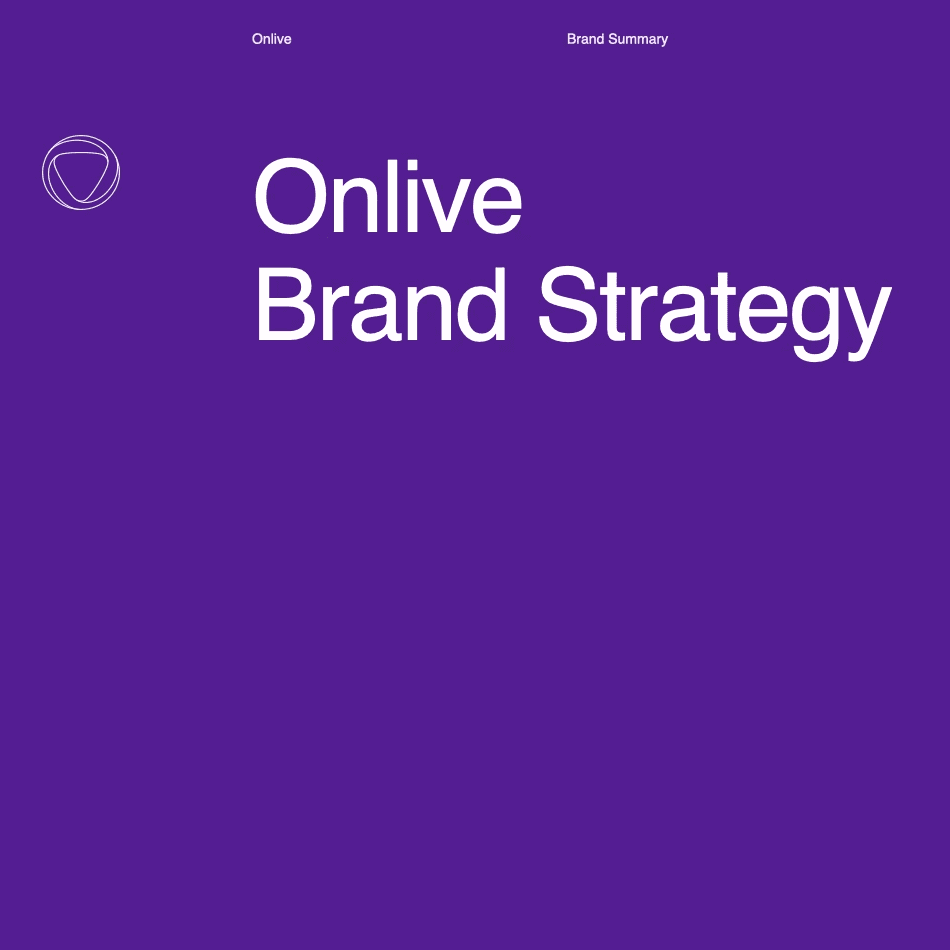 Onlive

Brand Summary

Onlive
Brand Strategy